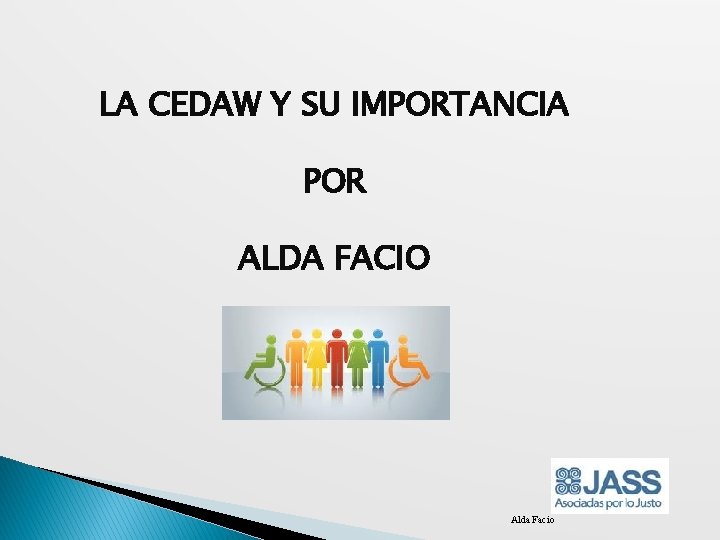 LA CEDAW Y SU IMPORTANCIA

POR

ALDA FACIO

JASS
Asociadas por lo Justo

Alda Facio